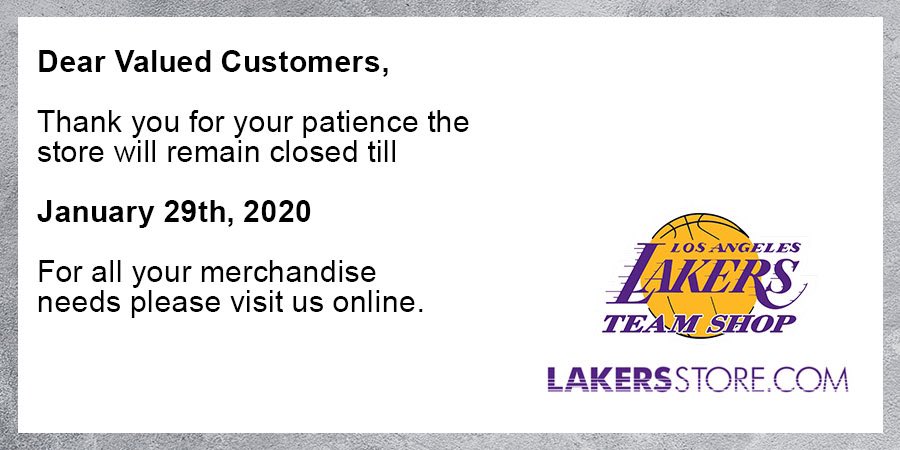 Dear Valued Customers,

Thank you for your patience the store will remain closed till

January 29th, 2020

For all your merchandise needs please visit us online.

LOS ANGELES
LAKERS
TEAM SHOP

LAKERSSTORE.COM